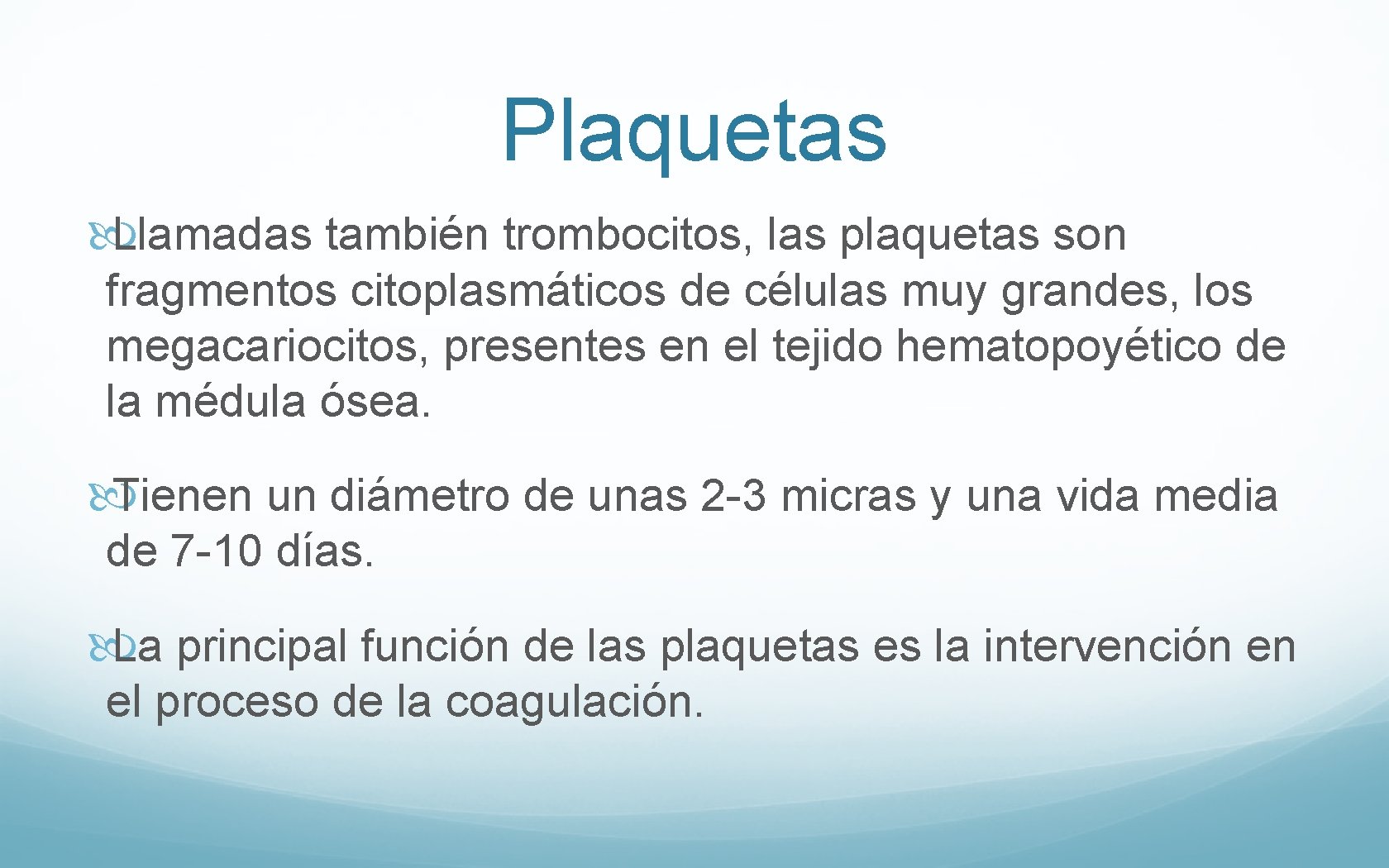 Plaquetas

Llamadas también trombocitos, las plaquetas son fragmentos citoplasmáticos de células muy grandes, los megacariocitos, presentes en el tejido hematopoyético de la médula ósea.

Tienen un diámetro de unas 2-3 micras y una vida media de 7-10 días.

La principal función de las plaquetas es la intervención en el proceso de la coagulación.